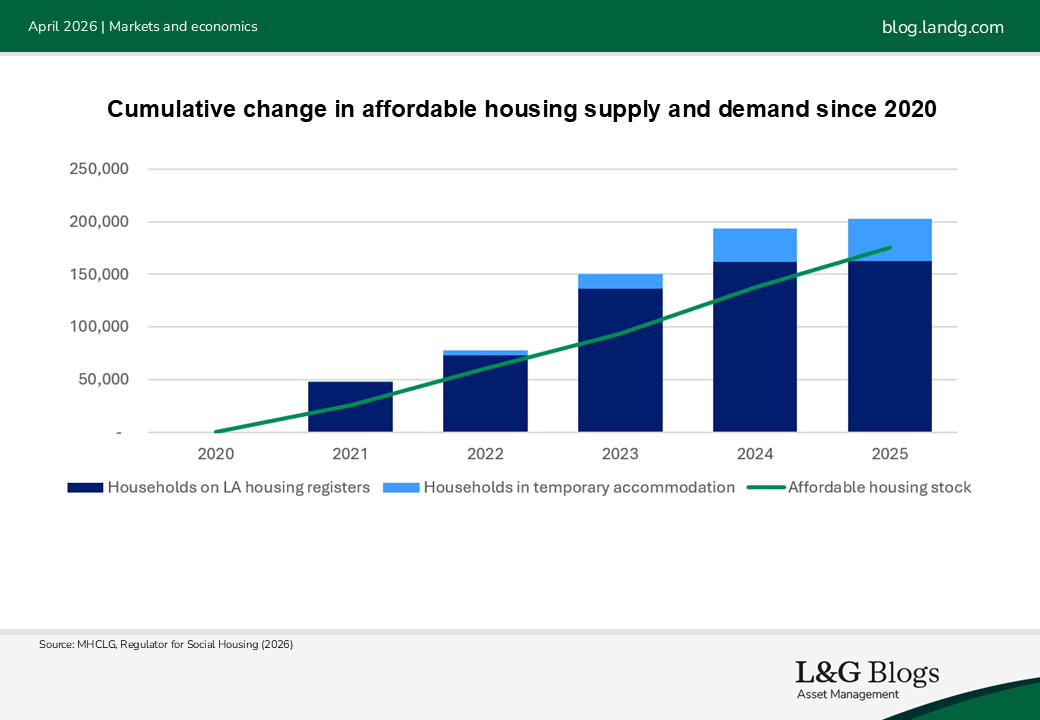 April 2026 | Markets and economics

blog.landg.com

Cumulative change in affordable housing supply and demand since 2020

250,000
200,000
150,000
100,000
50,000
-

2020 2021 2022 2023 2024 2025

Households on LA housing registers
Households in temporary accommodation
Affordable housing stock

Source: MHCLG, Regulator for Social Housing (2026)

L&G Blogs
Asset Management